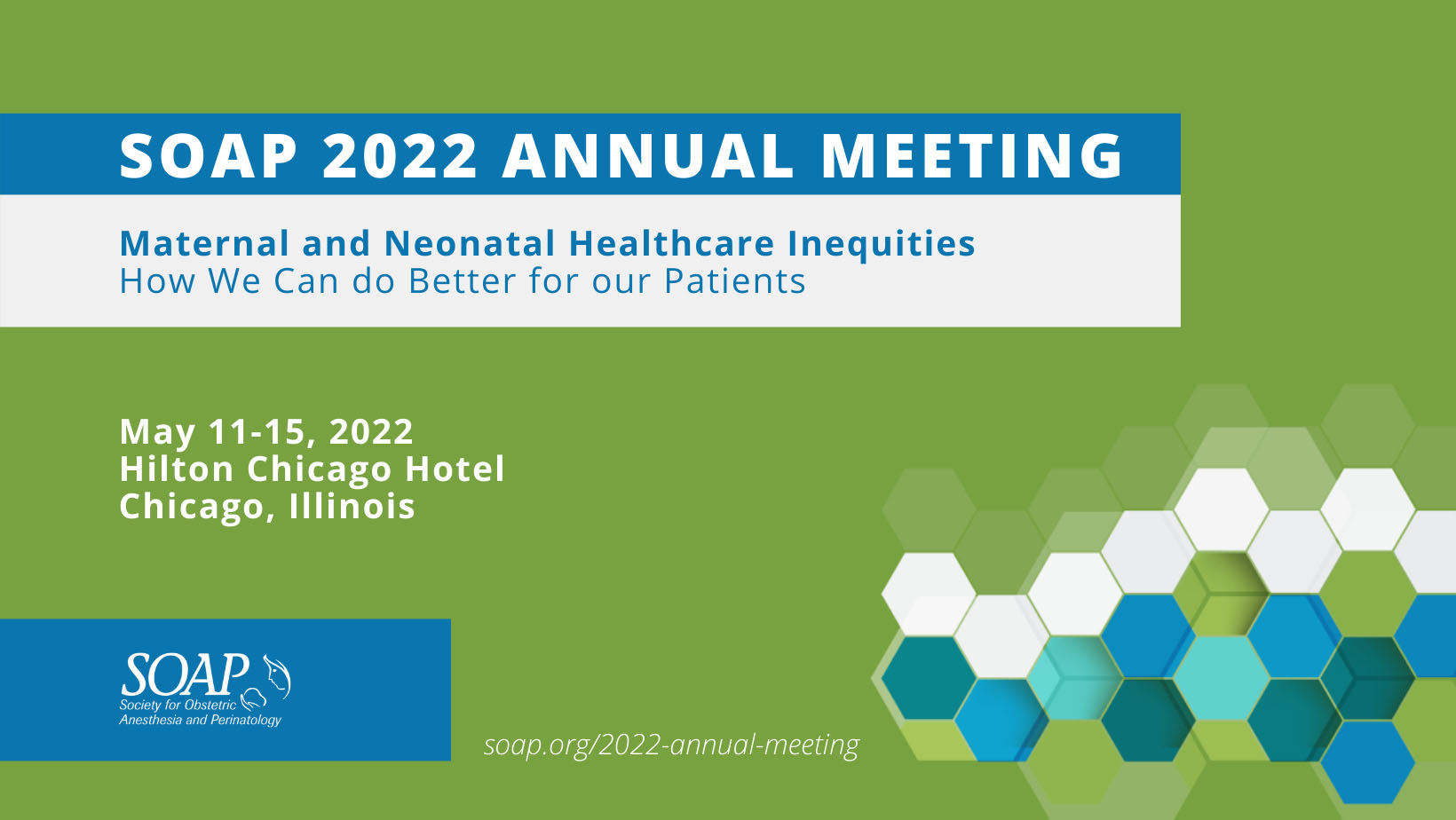 SOAP 2022 ANNUAL MEETING

Maternal and Neonatal Healthcare Inequities
How We Can do Better for our Patients

May 11-15, 2022
Hilton Chicago Hotel
Chicago, Illinois

SOAP
Society for Obstetric Anesthesia and Perinatology

soap.org/2022-annual-meeting